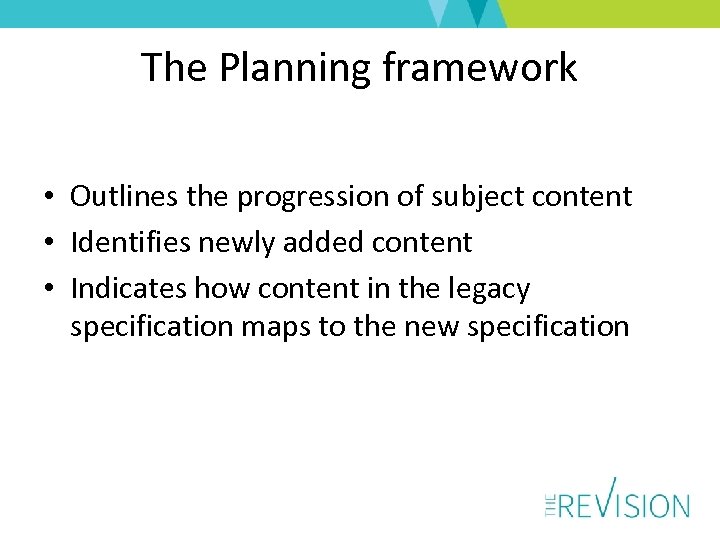 The Planning framework

• Outlines the progression of subject content
• Identifies newly added content
• Indicates how content in the legacy specification maps to the new specification

THE REVISION